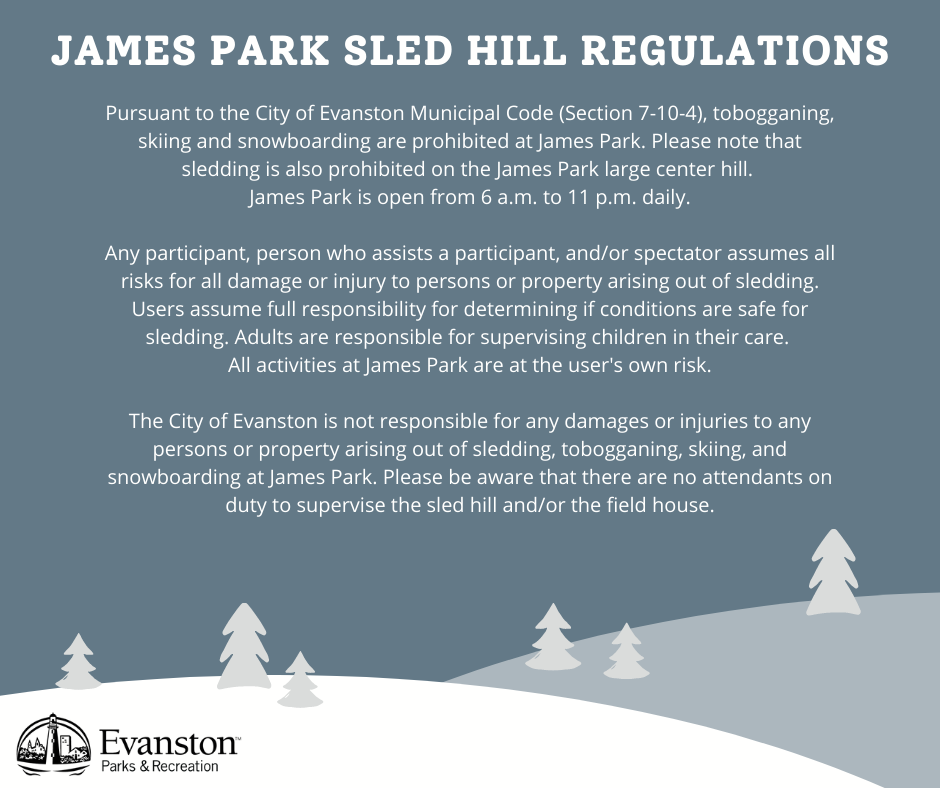 JAMES PARK SLED HILL REGULATIONS

Pursuant to the City of Evanston Municipal Code (Section 7-10-4), tobogganing, skiing and snowboarding are prohibited at James Park. Please note that sledding is also prohibited on the James Park large center hill. James Park is open from 6 a.m. to 11 p.m. daily.

Any participant, person who assists a participant, and/or spectator assumes all risks for all damage or injury to persons or property arising out of sledding. Users assume full responsibility for determining if conditions are safe for sledding. Adults are responsible for supervising children in their care. All activities at James Park are at the user's own risk.

The City of Evanston is not responsible for any damages or injuries to any persons or property arising out of sledding, tobogganing, skiing, and snowboarding at James Park. Please be aware that there are no attendants on duty to supervise the sled hill and/or the field house.

Evanston™
Parks & Recreation